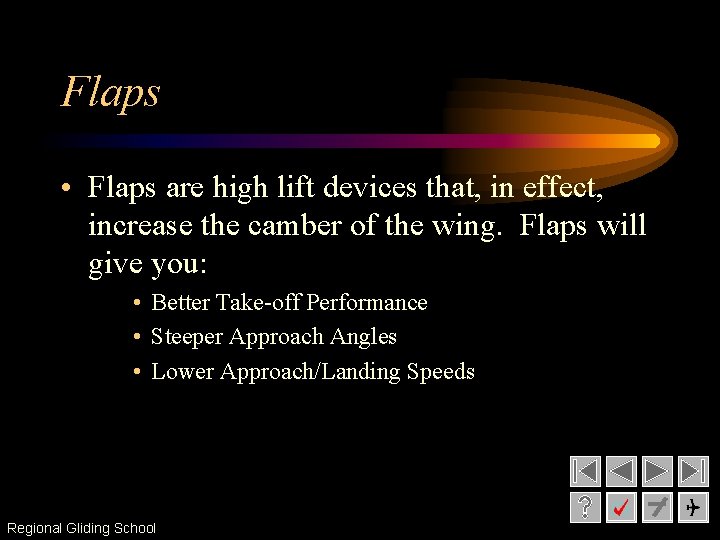 Flaps

• Flaps are high lift devices that, in effect, increase the camber of the wing. Flaps will give you:
  • Better Take-off Performance
  • Steeper Approach Angles
  • Lower Approach/Landing Speeds

?

Regional Gliding School